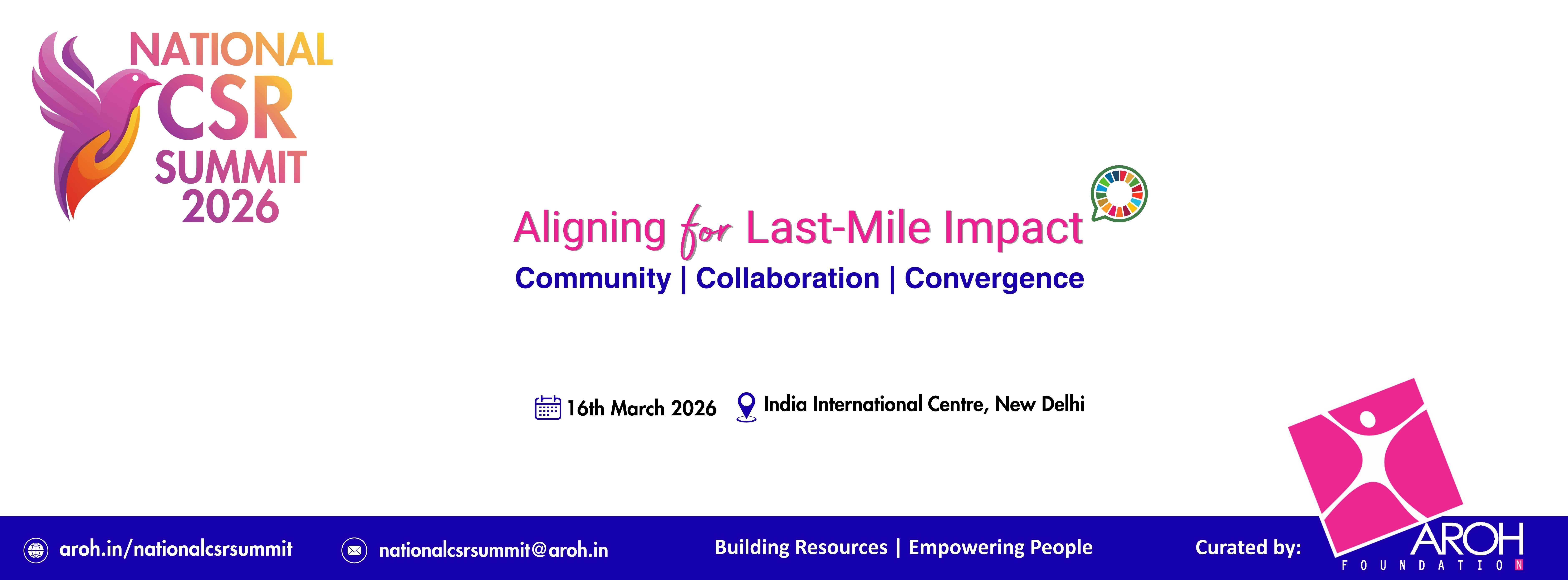 NATIONAL CSR SUMMIT 2026

Aligning for Last-Mile Impact
Community | Collaboration | Convergence

16th March 2026 India International Centre, New Delhi

aroh.in/nationalcsrsummit nationalcsrsummit@aroh.in Building Resources | Empowering People Curated by: AROH FOUNDATION